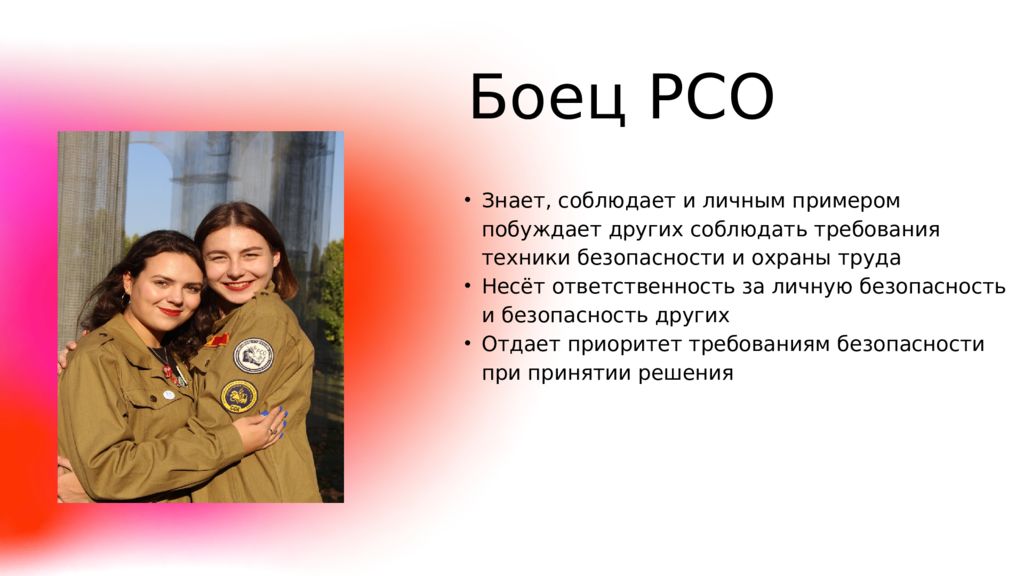 Боец РСО

• Знает, соблюдает и личным примером побуждает других соблюдать требования техники безопасности и охраны труда
• Несёт ответственность за личную безопасность и безопасность других
• Отдает приоритет требованиям безопасности при принятии решения